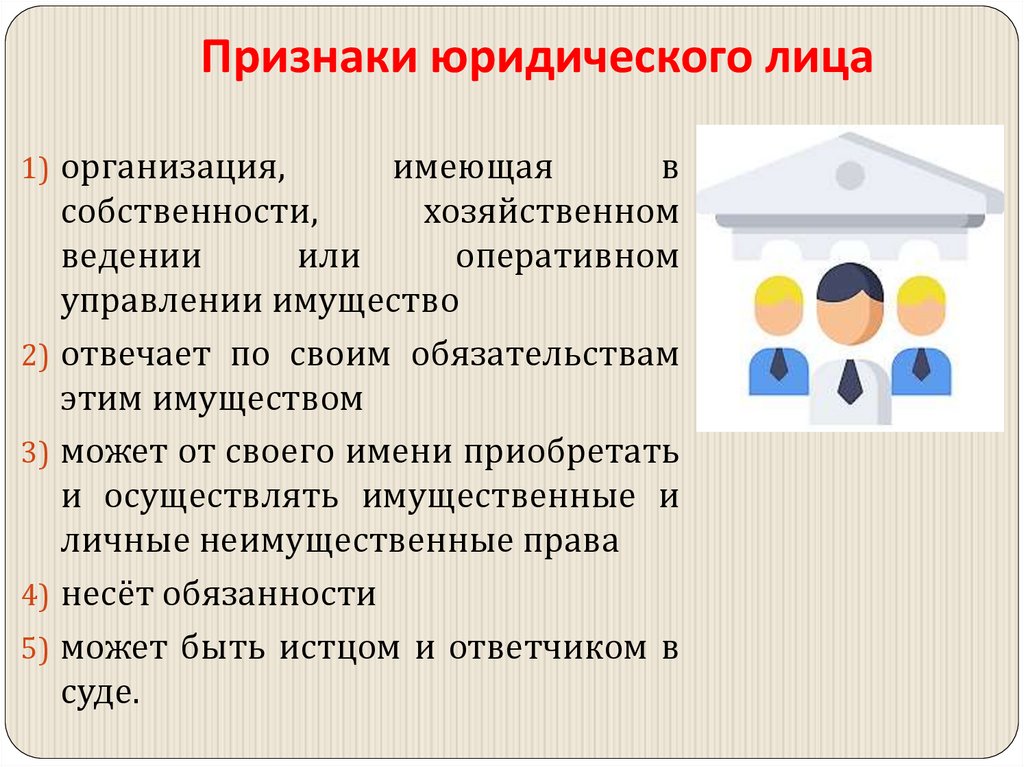 Признаки юридического лица

1) организация, имеющая в собственности, хозяйственном ведении или оперативном управлении имущество

2) отвечает по своим обязательствам этим имуществом

3) может от своего имени приобретать и осуществлять имущественные и личные неимущественные права

4) несёт обязанности

5) может быть истцом и ответчиком в суде.